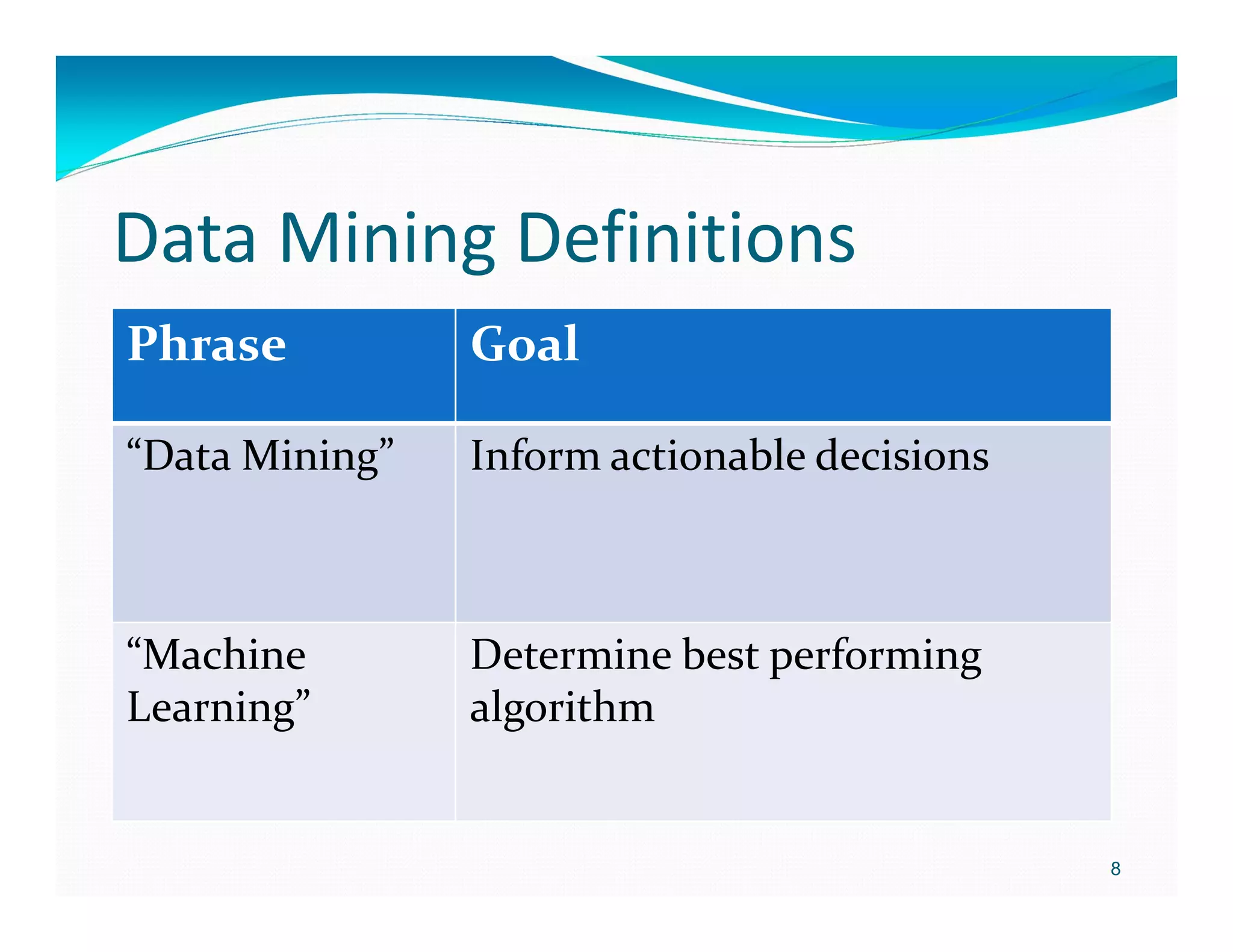 Data Mining Definitions

| Phrase | Goal |
|---|---|
| “Data Mining” | Inform actionable decisions |
| “Machine Learning” | Determine best performing algorithm |

8